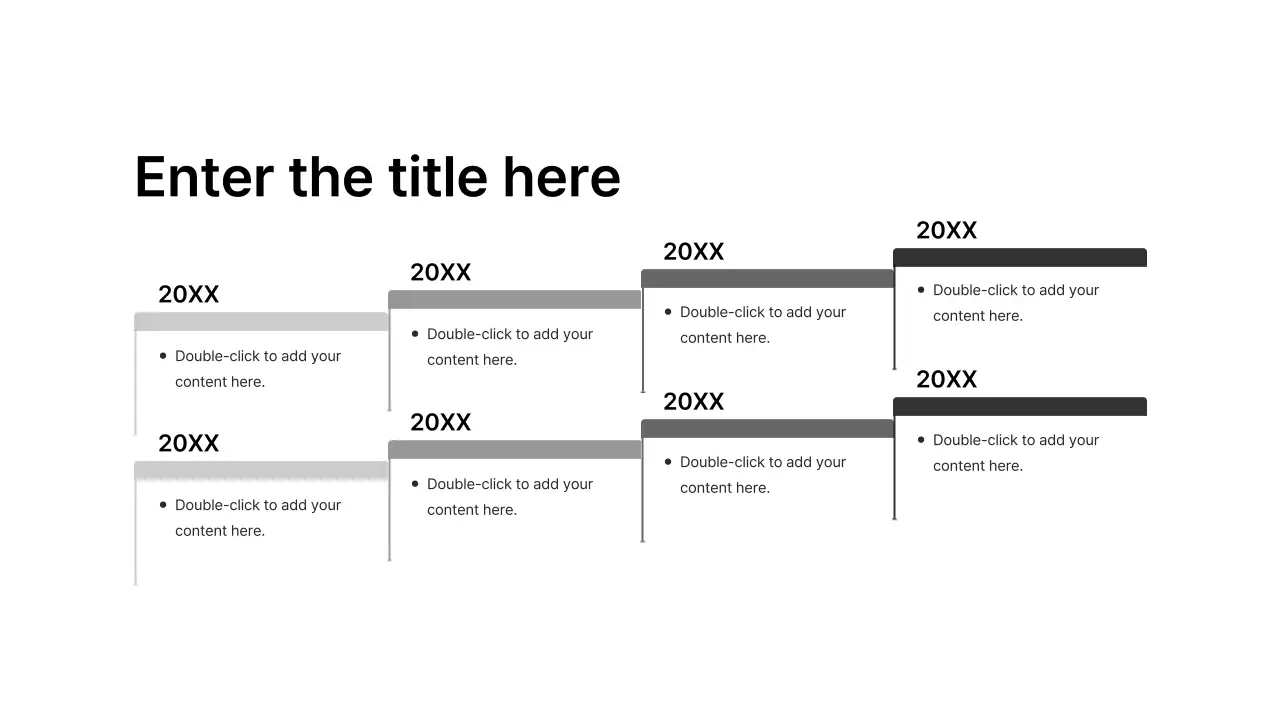 Enter the title here

20XX

• Double-click to add your content here.

20XX

• Double-click to add your content here.

20XX

• Double-click to add your content here.

20XX

• Double-click to add your content here.

20XX

• Double-click to add your content here.

20XX

• Double-click to add your content here.

20XX

• Double-click to add your content here.

20XX

• Double-click to add your content here.